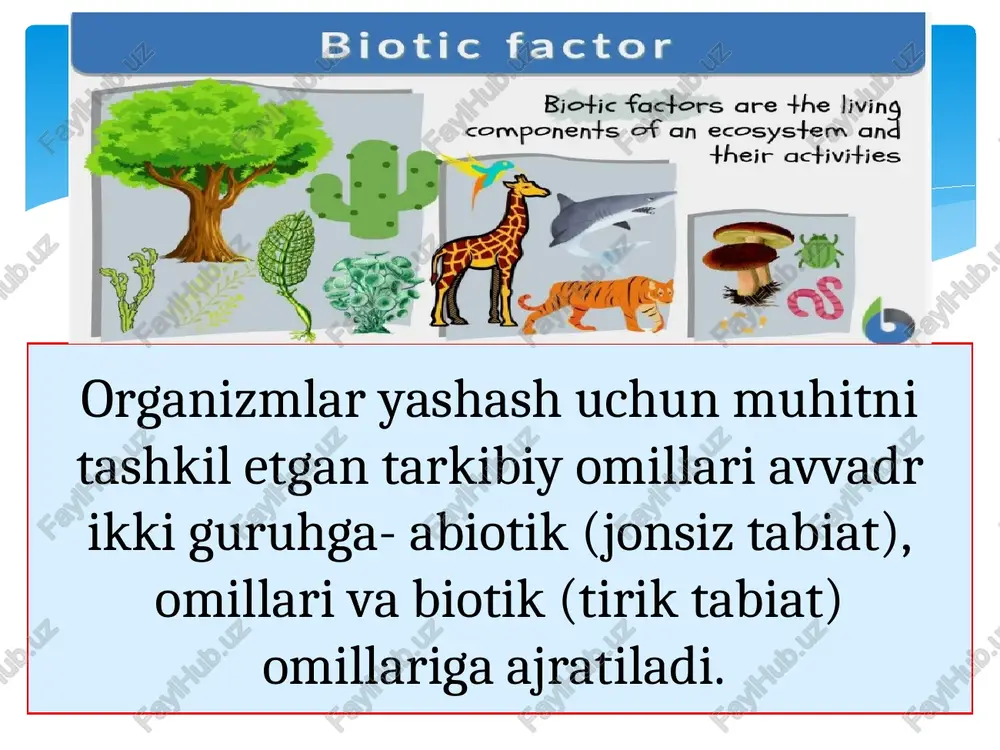 Biotic factor

Biotic factors are the living components of an ecosystem and their activities

Organizmlar yashash uchun muhitni tashkil etgan tarkibiy omillari avvadr ikki guruhga- abiotik (jonsiz tabiat), omillari va biotik (tirik tabiat) omillariga ajratiladi.

FaylHub.uz